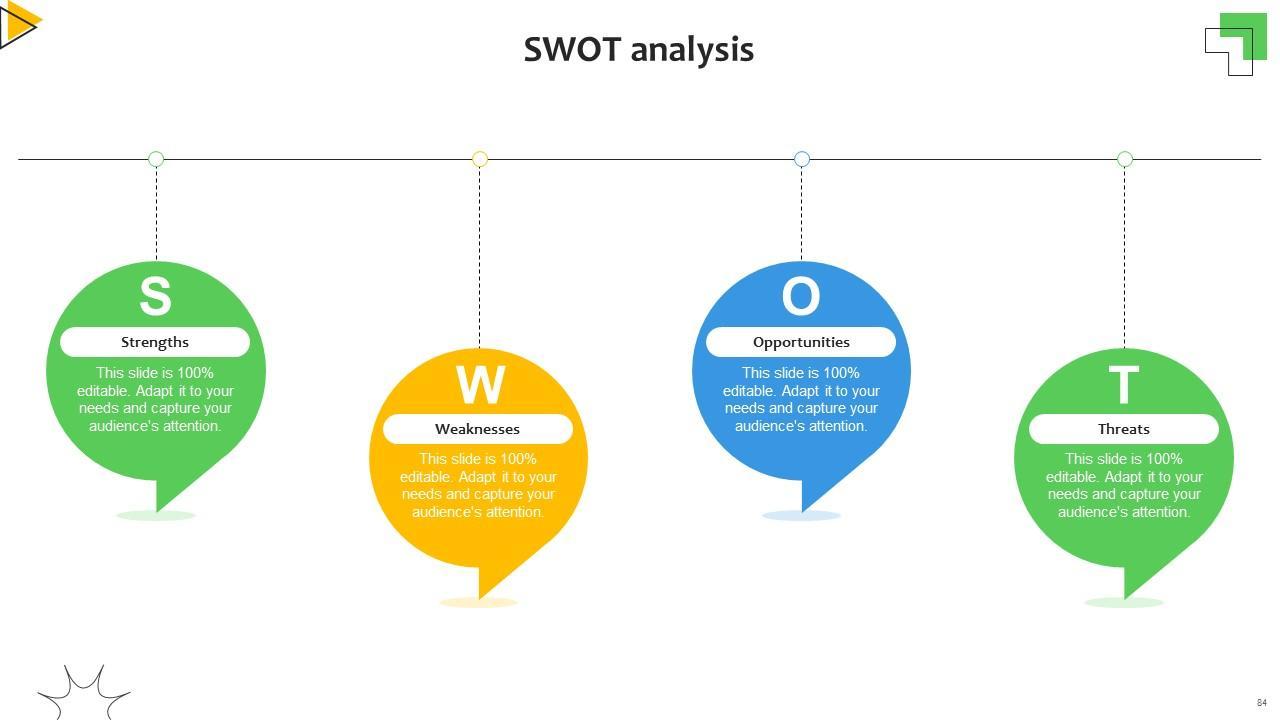 SWOT analysis

S
Strengths
This slide is 100% editable. Adapt it to your needs and capture your audience's attention.

W
Weaknesses
This slide is 100% editable. Adapt it to your needs and capture your audience's attention.

O
Opportunities
This slide is 100% editable. Adapt it to your needs and capture your audience's attention.

T
Threats
This slide is 100% editable. Adapt it to your needs and capture your audience's attention.

84